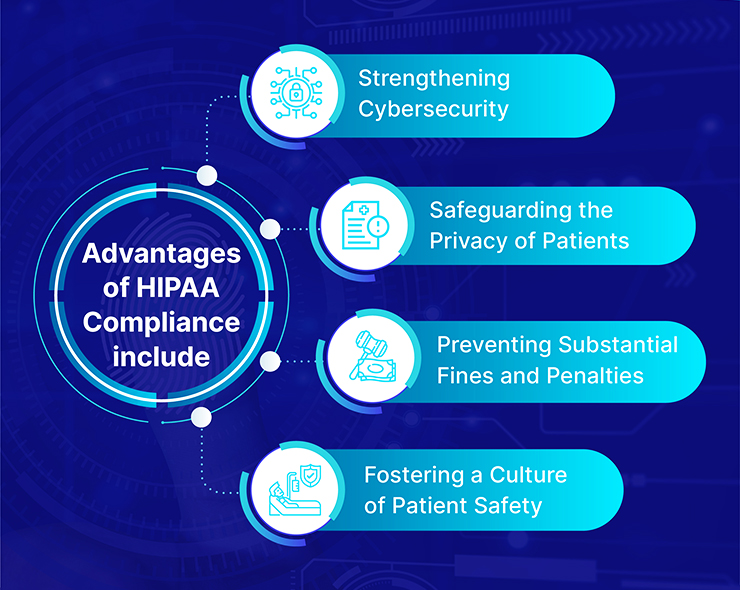 Advantages of HIPAA Compliance include

Strengthening Cybersecurity

Safeguarding the Privacy of Patients

Preventing Substantial Fines and Penalties

Fostering a Culture of Patient Safety